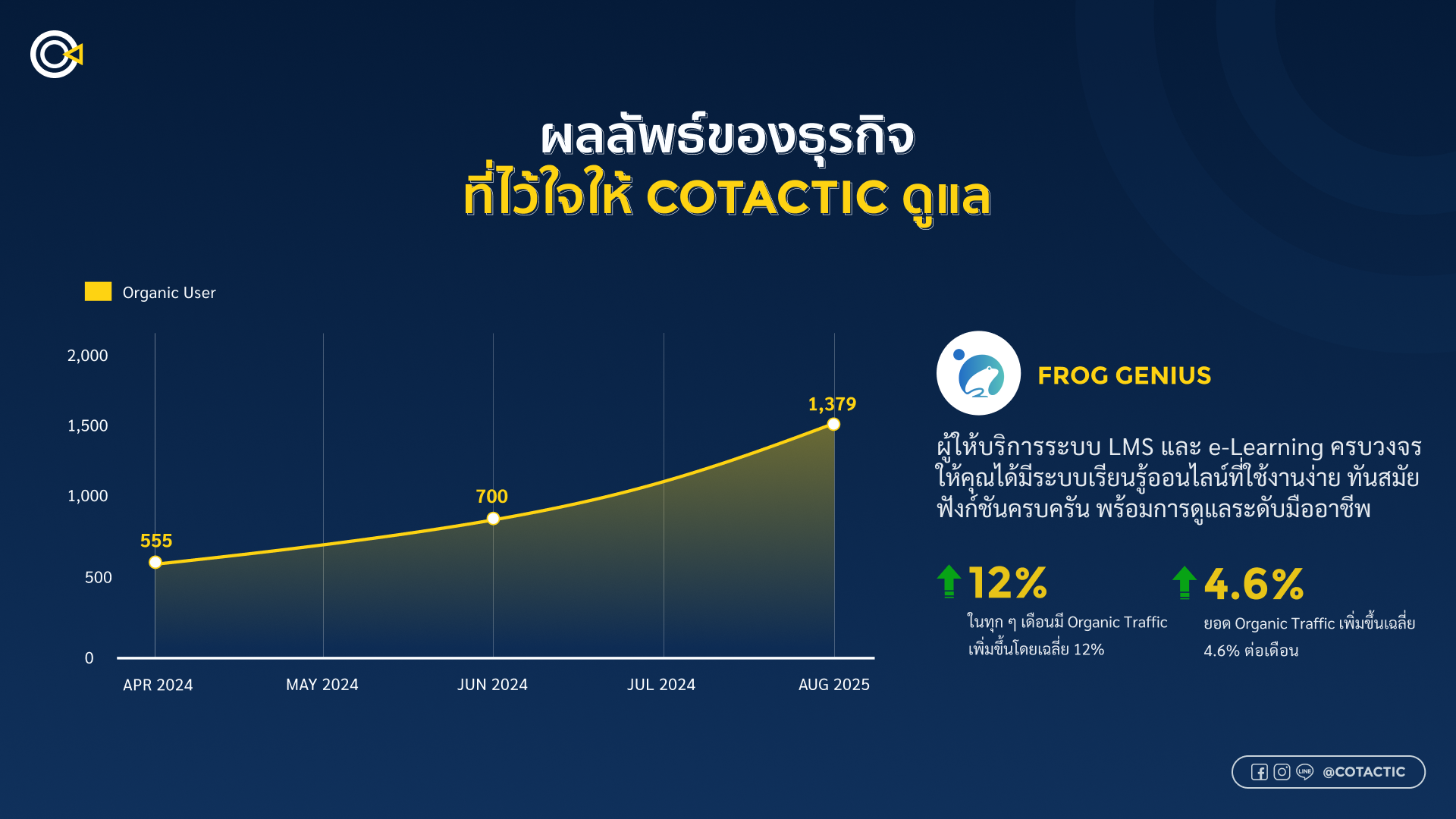 ผลลัพธ์ของธุรกิจ
ที่ไว้ใจให้ COTACTIC ดูแล

Organic User

2,000
1,500
1,000
500
0

555
700
1,379

APR 2024
MAY 2024
JUN 2024
JUL 2024
AUG 2025

FROG GENIUS

ผู้ให้บริการระบบ LMS และ e-Learning ครบวงจร ให้คุณได้มีระบบเรียนรู้ออนไลน์ที่ใช้งานง่าย ทันสมัย ฟังก์ชันครบครัน พร้อมการดูแลระดับมืออาชีพ

12%
ในทุก ๆ เดือนมี Organic Traffic เพิ่มขึ้นโดยเฉลี่ย 12%

4.6%
ยอด Organic Traffic เพิ่มขึ้นเฉลี่ย 4.6% ต่อเดือน

LINE @COTACTIC